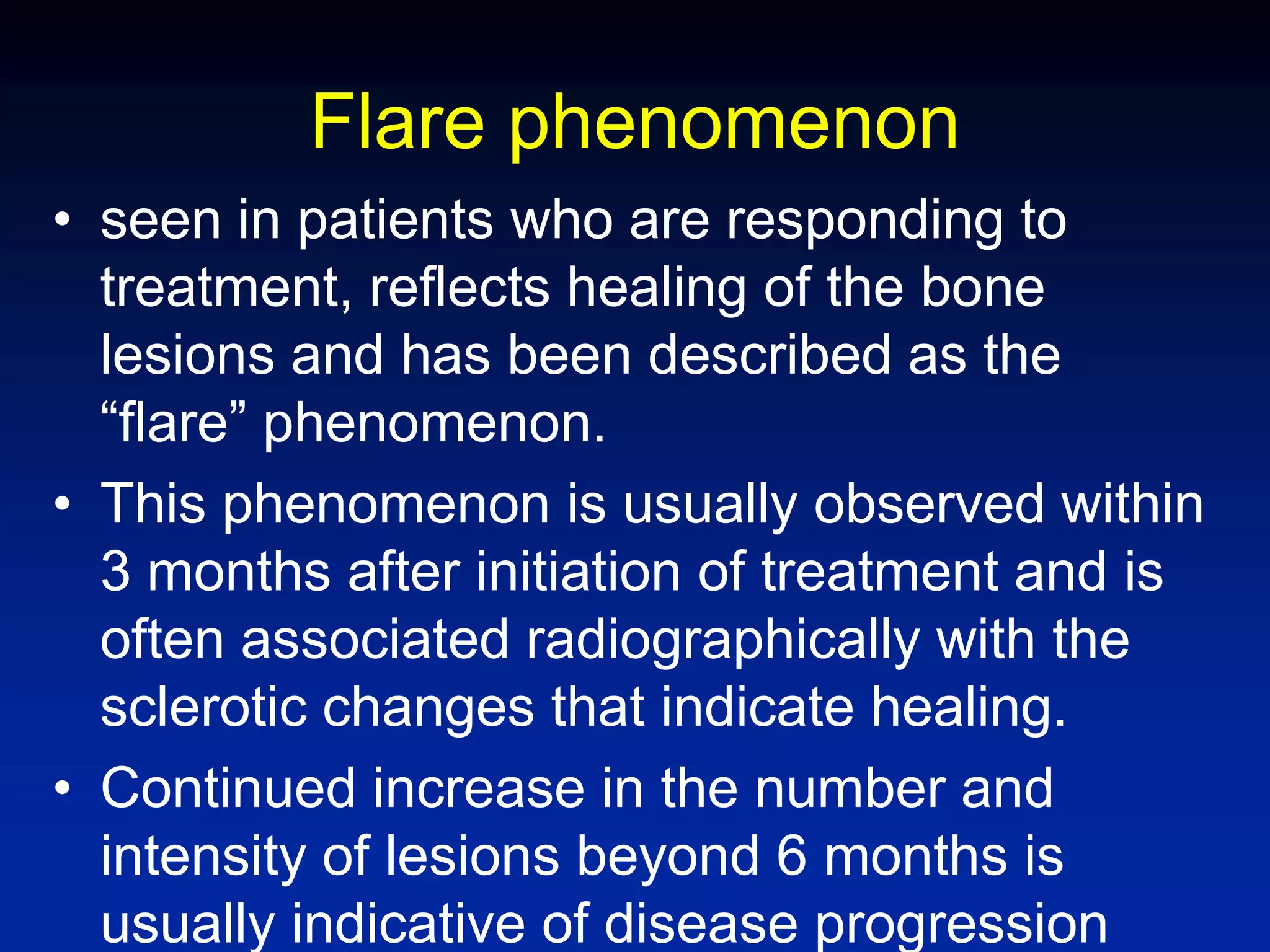 Flare phenomenon

• seen in patients who are responding to treatment, reflects healing of the bone lesions and has been described as the “flare” phenomenon.

• This phenomenon is usually observed within 3 months after initiation of treatment and is often associated radiographically with the sclerotic changes that indicate healing.

• Continued increase in the number and intensity of lesions beyond 6 months is usually indicative of disease progression